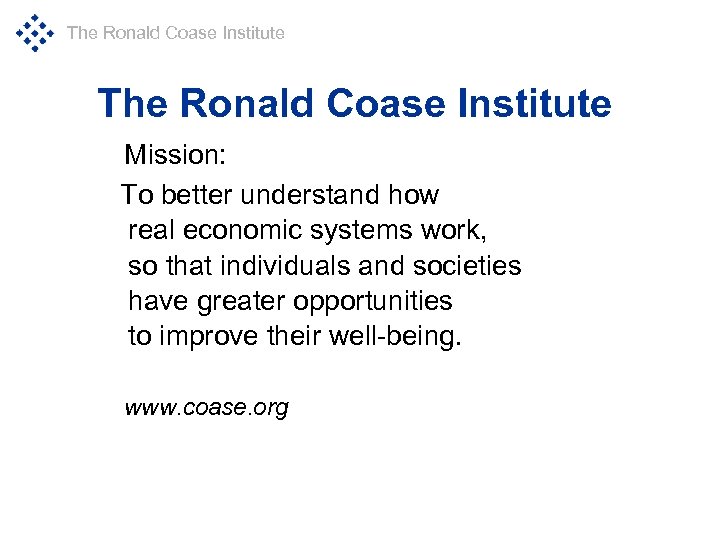 The Ronald Coase Institute

The Ronald Coase Institute

Mission:

To better understand how real economic systems work, so that individuals and societies have greater opportunities to improve their well-being.

www.coase.org